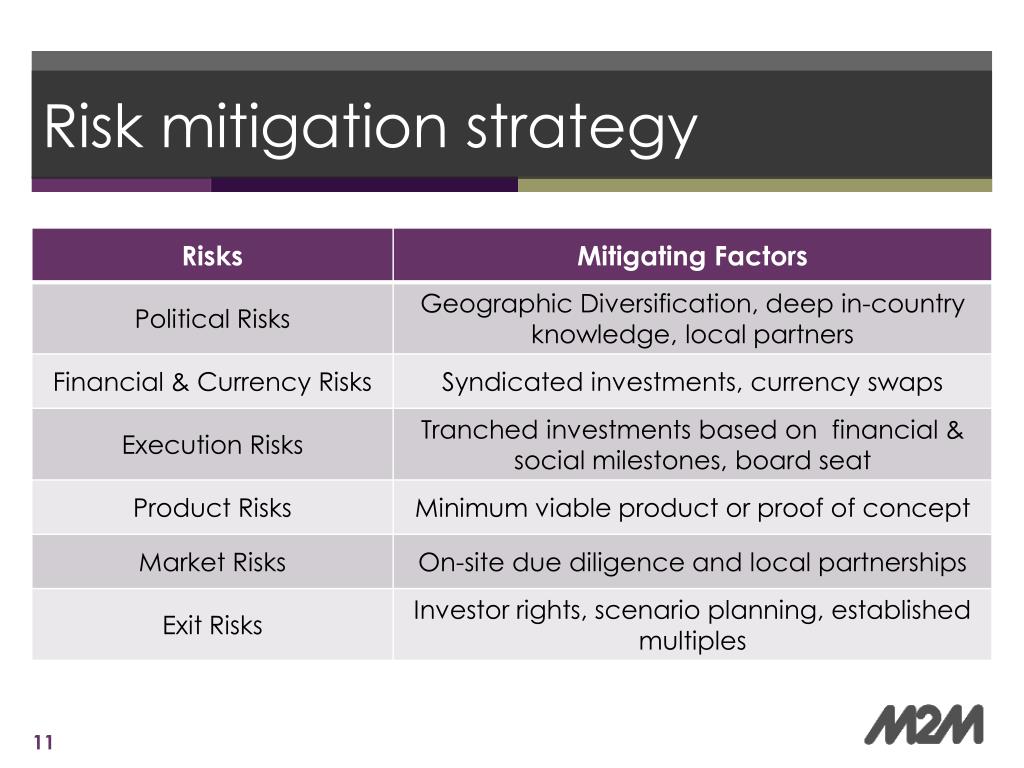 Risk mitigation strategy

| Risks | Mitigating Factors |
|---|---|
| Political Risks | Geographic Diversification, deep in-country knowledge, local partners |
| Financial & Currency Risks | Syndicated investments, currency swaps |
| Execution Risks | Tranched investments based on financial & social milestones, board seat |
| Product Risks | Minimum viable product or proof of concept |
| Market Risks | On-site due diligence and local partnerships |
| Exit Risks | Investor rights, scenario planning, established multiples |

11

M2M